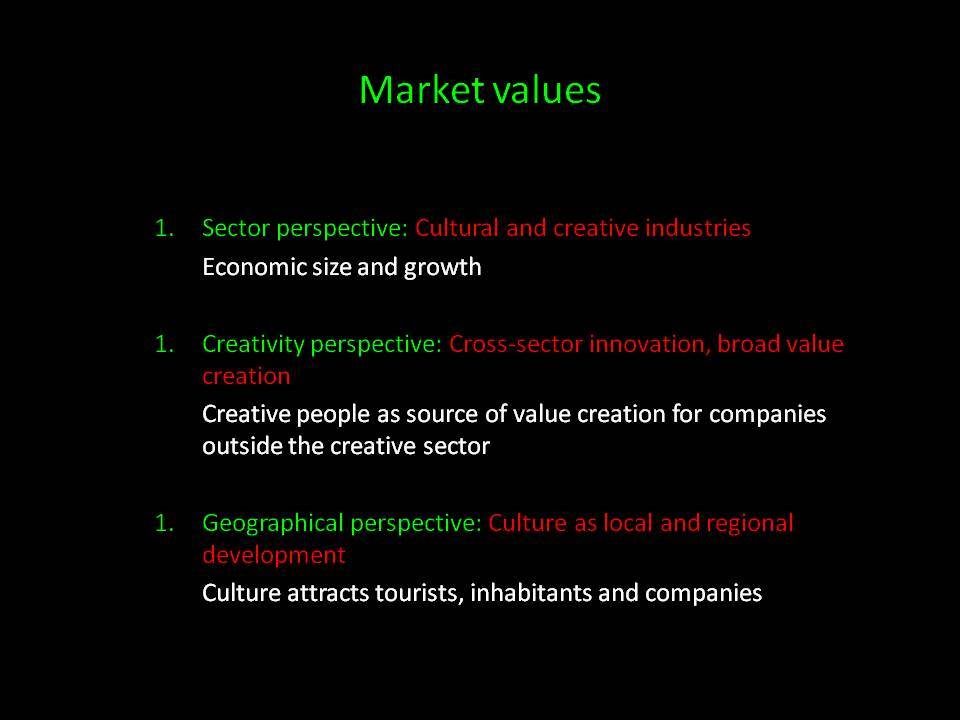 Market values

1. Sector perspective: Cultural and creative industries

Economic size and growth

1. Creativity perspective: Cross-sector innovation, broad value creation

Creative people as source of value creation for companies outside the creative sector

1. Geographical perspective: Culture as local and regional development

Culture attracts tourists, inhabitants and companies